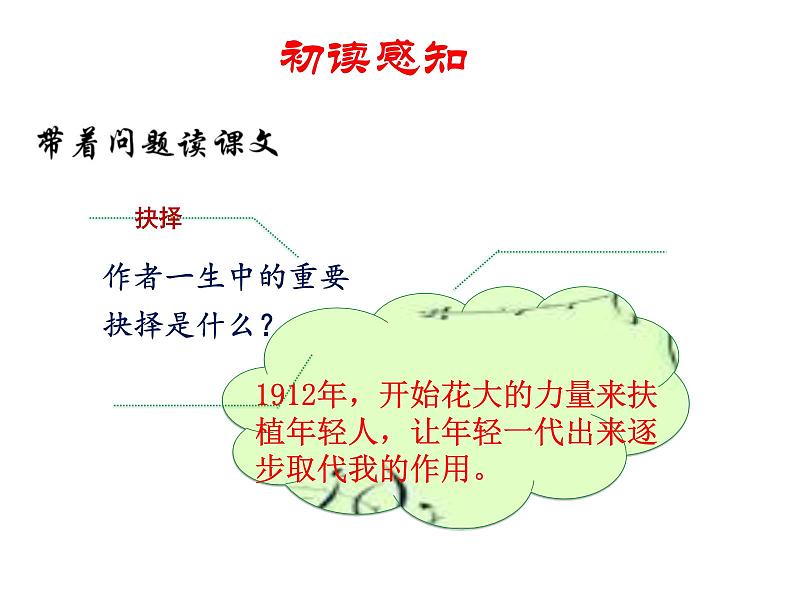 初读感知

带着问题读课文

抉择

作者一生中的重要抉择是什么？

1912年，开始花大的力量来扶植年轻人，让年轻一代出来逐步取代我的作用。